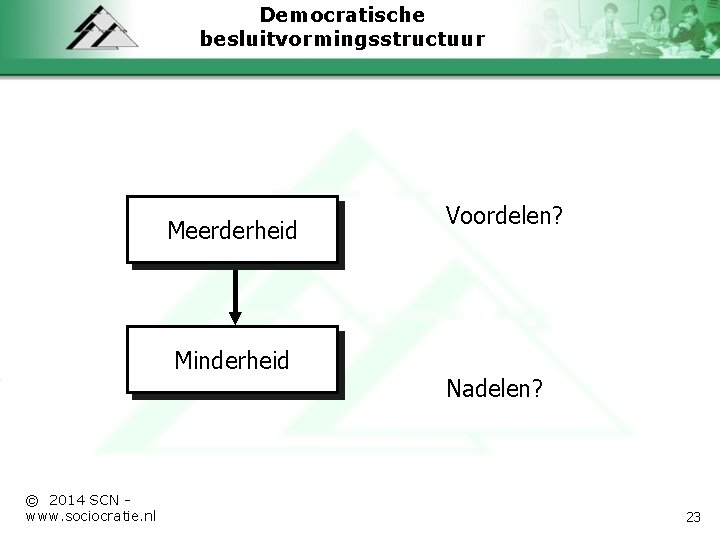 Democratische besluitvormingsstructuur

Meerderheid

Minderheid

Voordelen?

Nadelen?

© 2014 SCN -
www.sociocratie.nl

23